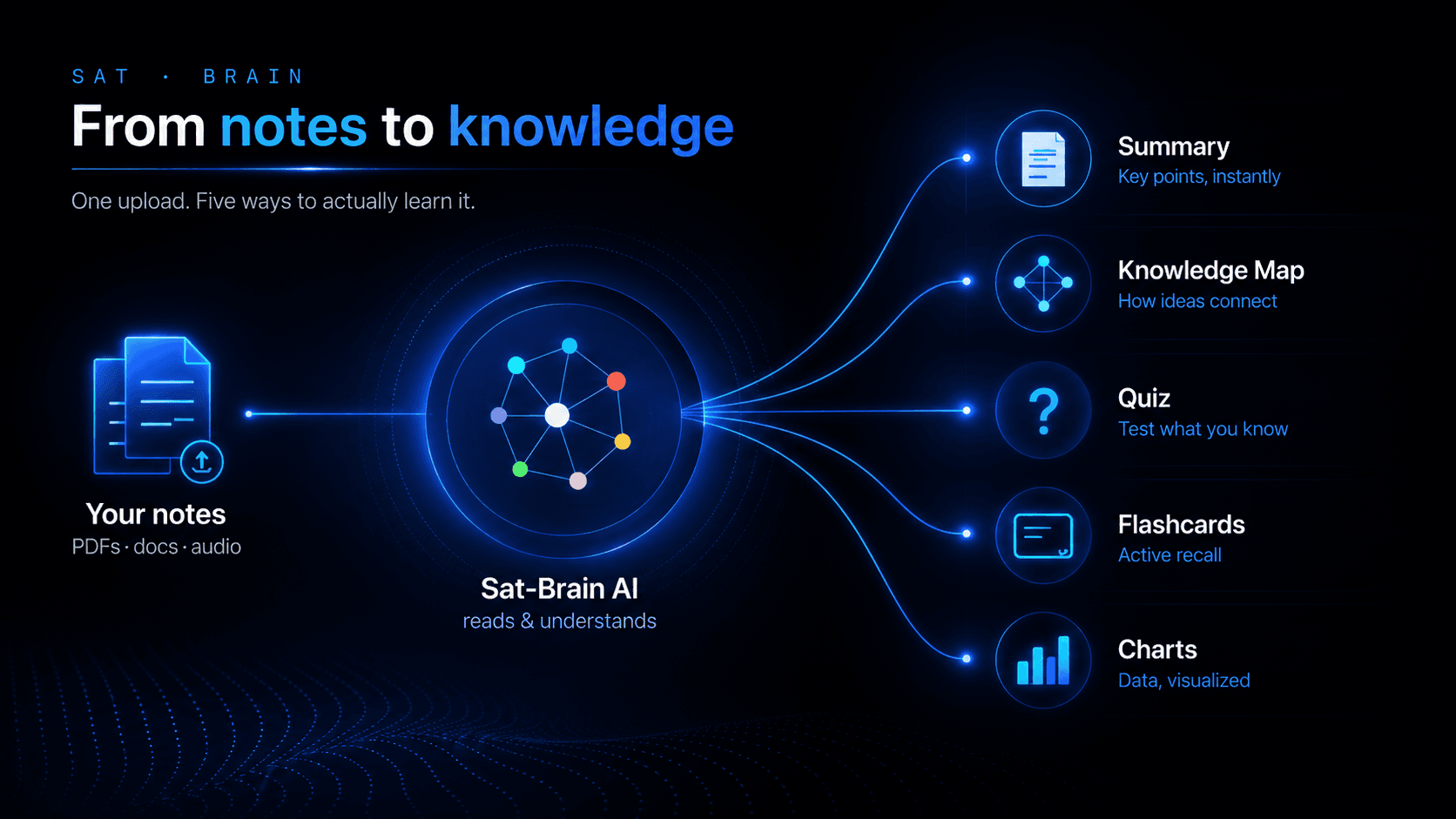 SAT · BRAIN

From notes to knowledge

One upload. Five ways to actually learn it.

Your notes
PDFs · docs · audio

Sat-Brain AI
reads & understands

Summary
Key points, instantly

Knowledge Map
How ideas connect

?

Quiz
Test what you know

Flashcards
Active recall

Charts
Data, visualized